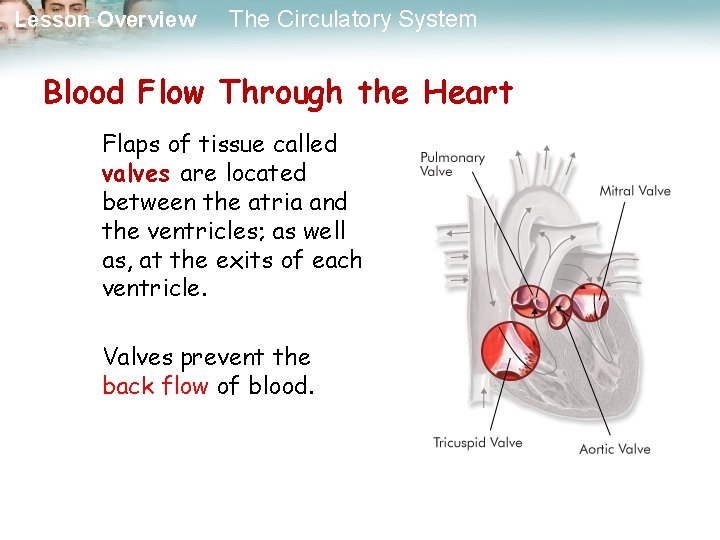 Lesson Overview The Circulatory System

Blood Flow Through the Heart

Flaps of tissue called valves are located between the atria and the ventricles; as well as, at the exits of each ventricle.

Valves prevent the back flow of blood.

Pulmonary Valve

Mitral Valve

Tricuspid Valve

Aortic Valve